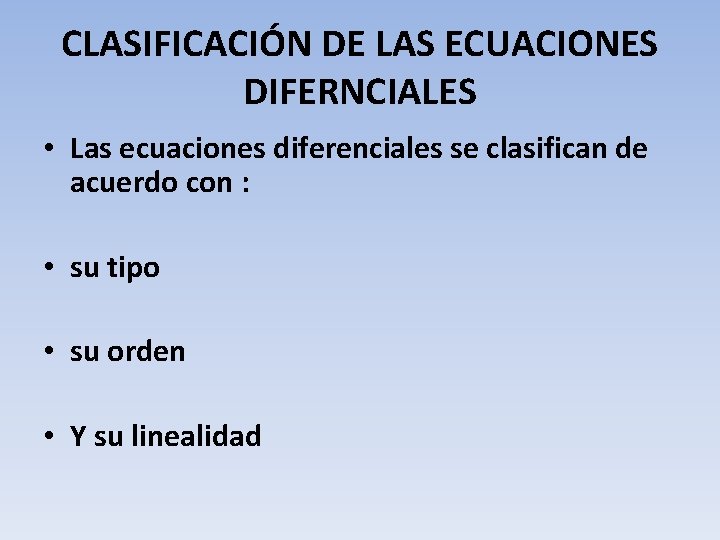 CLASIFICACIÓN DE LAS ECUACIONES DIFERNCIALES

• Las ecuaciones diferenciales se clasifican de acuerdo con :

• su tipo

• su orden

• Y su linealidad